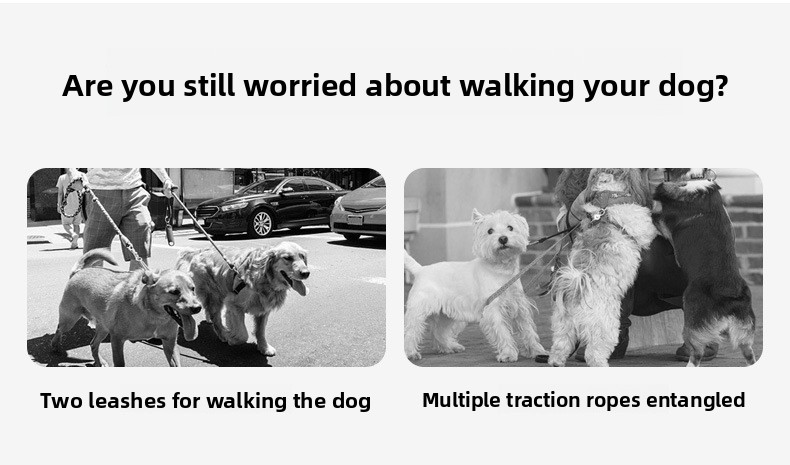 Are you still worried about walking your dog?

Two leashes for walking the dog

Multiple traction ropes entangled